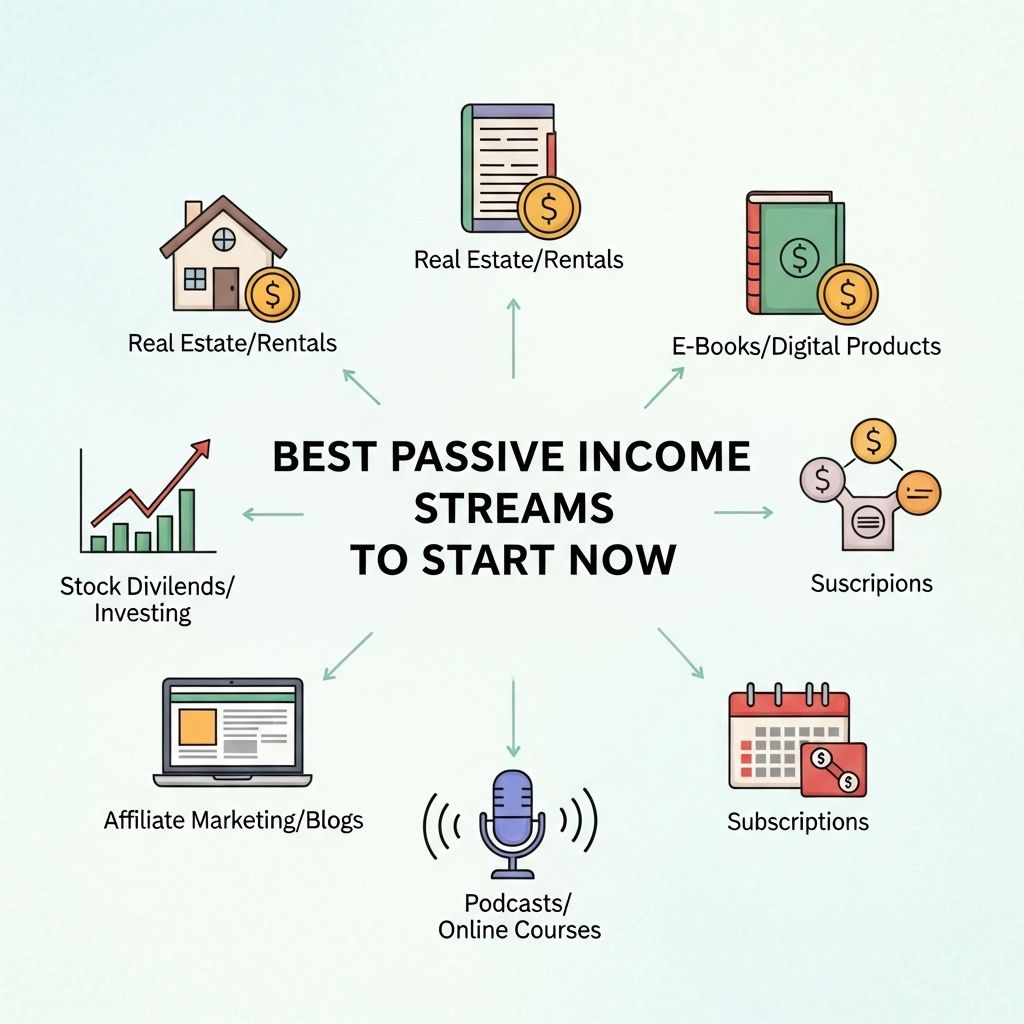 Real Estate/Rentals

Real Estate/Rentals

E-Books/Digital Products

BEST PASSIVE INCOME STREAMS TO START NOW

Stock Divilends/ Investing

Suscripions

Affiliate Marketing/Blogs

Podcasts/ Online Courses

Subscriptions